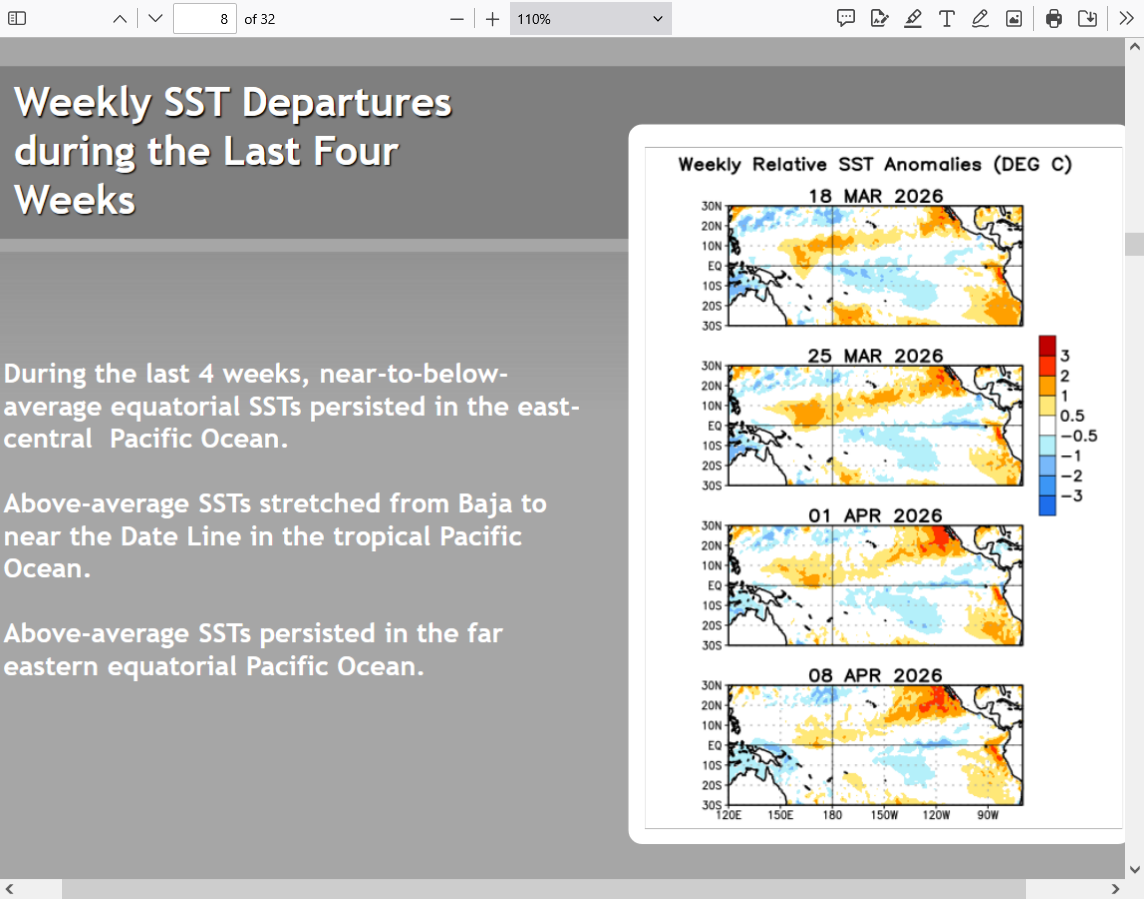 8 of 32

110%

Weekly SST Departures during the Last Four Weeks

During the last 4 weeks, near-to-below-average equatorial SSTs persisted in the east-central Pacific Ocean.

Above-average SSTs stretched from Baja to near the Date Line in the tropical Pacific Ocean.

Above-average SSTs persisted in the far eastern equatorial Pacific Ocean.

Weekly Relative SST Anomalies (DEG C)

18 MAR 2026
30N
20N
10N
EQ
10S
20S
30S

25 MAR 2026
30N
20N
10N
EQ
10S
20S
30S

01 APR 2026
30N
20N
10N
EQ
10S
20S
30S

08 APR 2026
30N
20N
10N
EQ
10S
20S
30S
120E 150E 180 150W 120W 90W

3
2
1
0.5
−0.5
−1
−2
−3